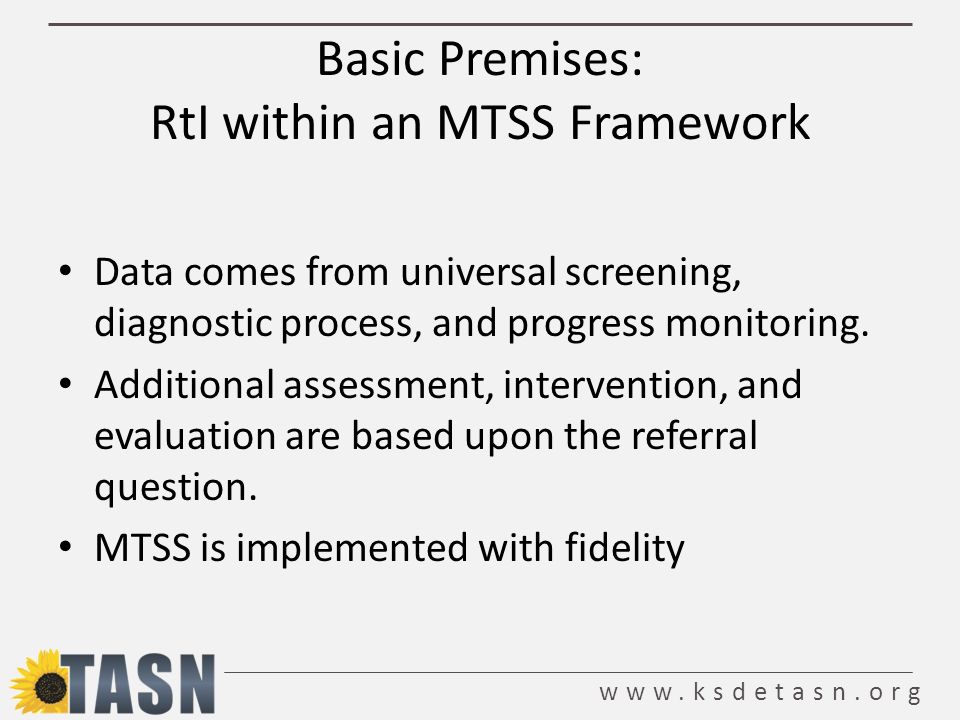 Basic Premises:
RtI within an MTSS Framework

• Data comes from universal screening, diagnostic process, and progress monitoring.
• Additional assessment, intervention, and evaluation are based upon the referral question.
• MTSS is implemented with fidelity

TASN

www.ksdetasn.org